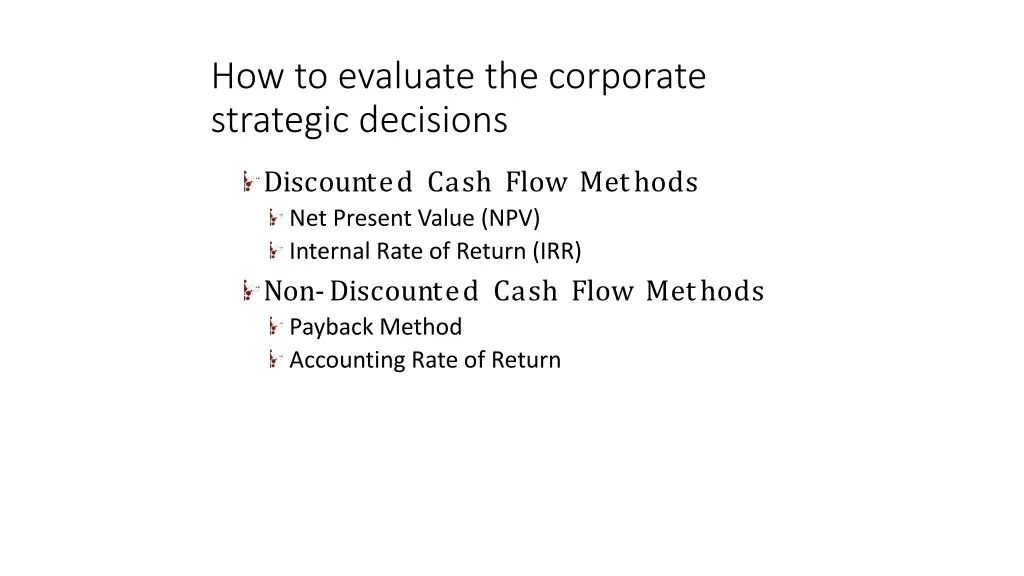 How to evaluate the corporate strategic decisions

Discounted Cash Flow Methods
Net Present Value (NPV)
Internal Rate of Return (IRR)
Non-Discounted Cash Flow Methods
Payback Method
Accounting Rate of Return